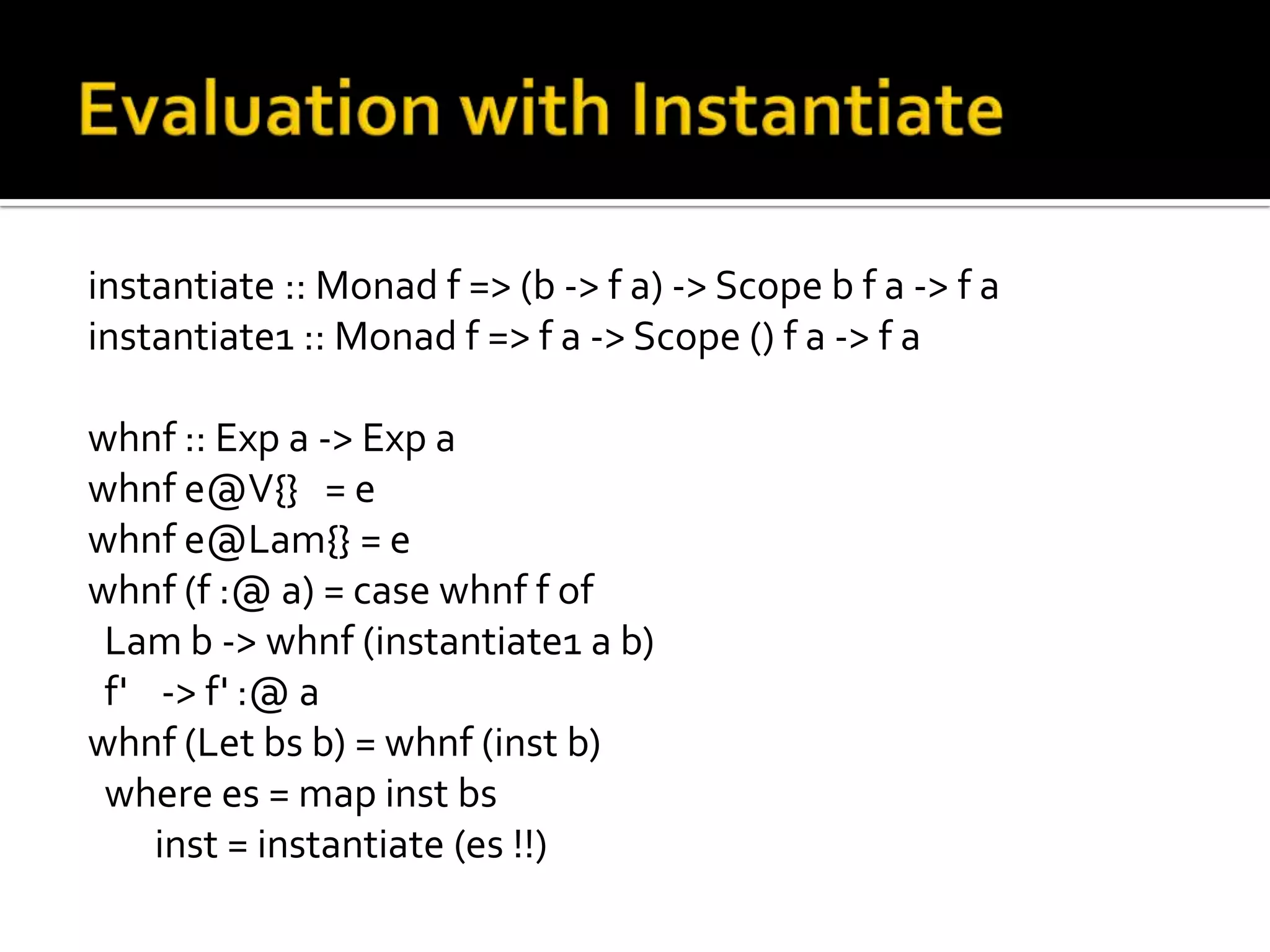 Evaluation with Instantiate

instantiate :: Monad f => (b -> f a) -> Scope b f a -> f a
instantiate1 :: Monad f => f a -> Scope () f a -> f a

whnf :: Exp a -> Exp a
whnf e@V{}   = e
whnf e@Lam{} = e
whnf (f :@ a) = case whnf f of
  Lam b -> whnf (instantiate1 a b)
  f'    -> f' :@ a
whnf (Let bs b) = whnf (inst b)
  where es = map inst bs
        inst = instantiate (es !!)